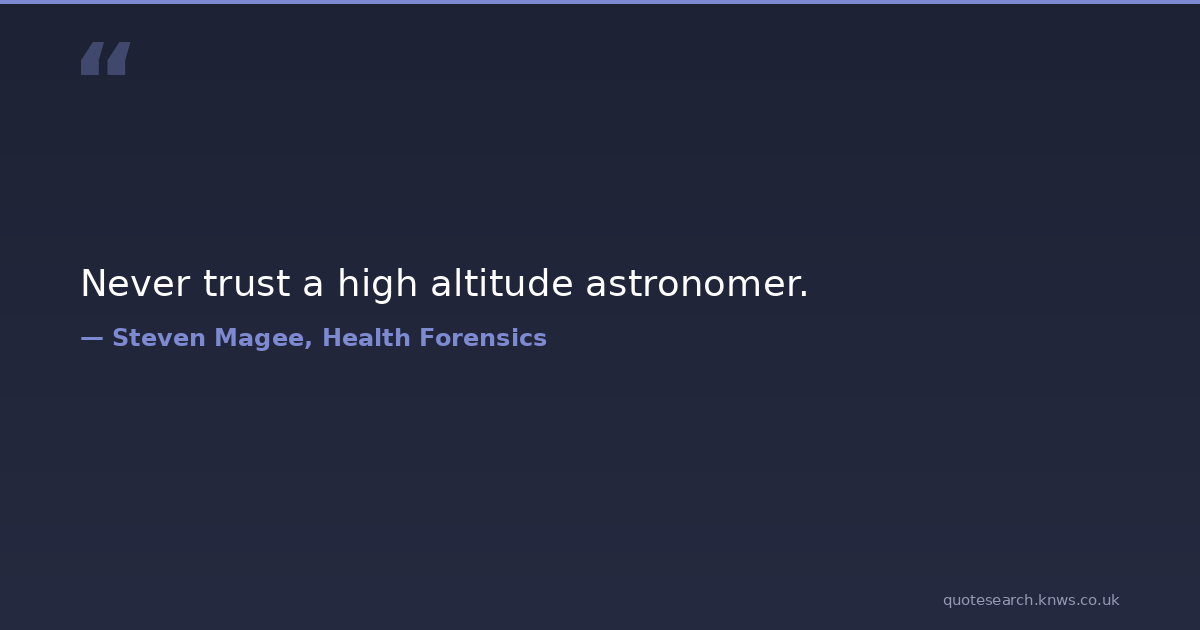 "

Never trust a high altitude astronomer.

— Steven Magee, Health Forensics

quotesearch.knws.co.uk